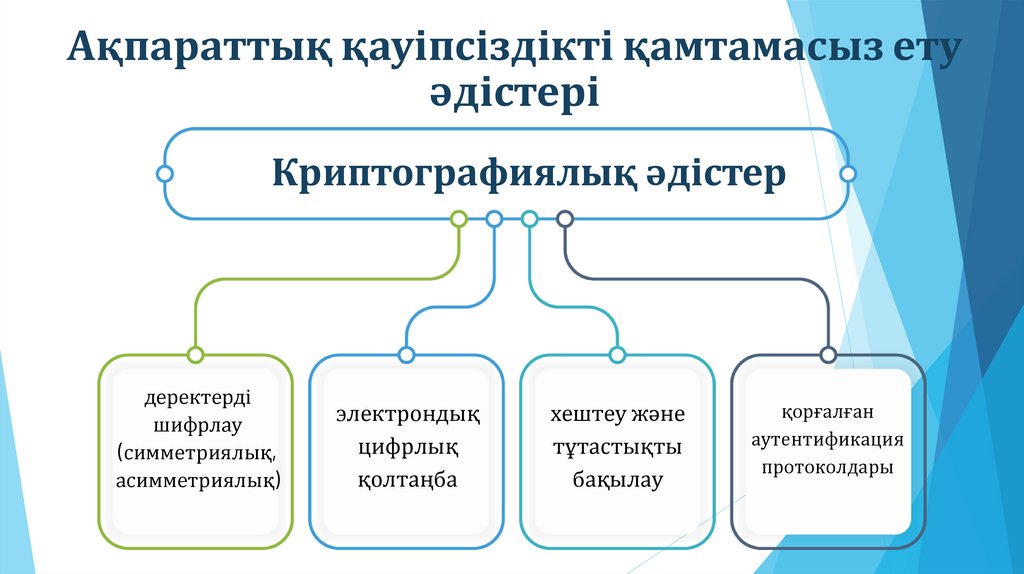 Ақпараттық қауіпсіздікті қамтамасыз ету әдістері

Криптографиялық әдістер

деректерді шифрлау (симметриялық, асимметриялық)

электрондық цифрлық қолтаңба

хештеу және тұтастықты бақылау

қорғалған аутентификация протоколдары